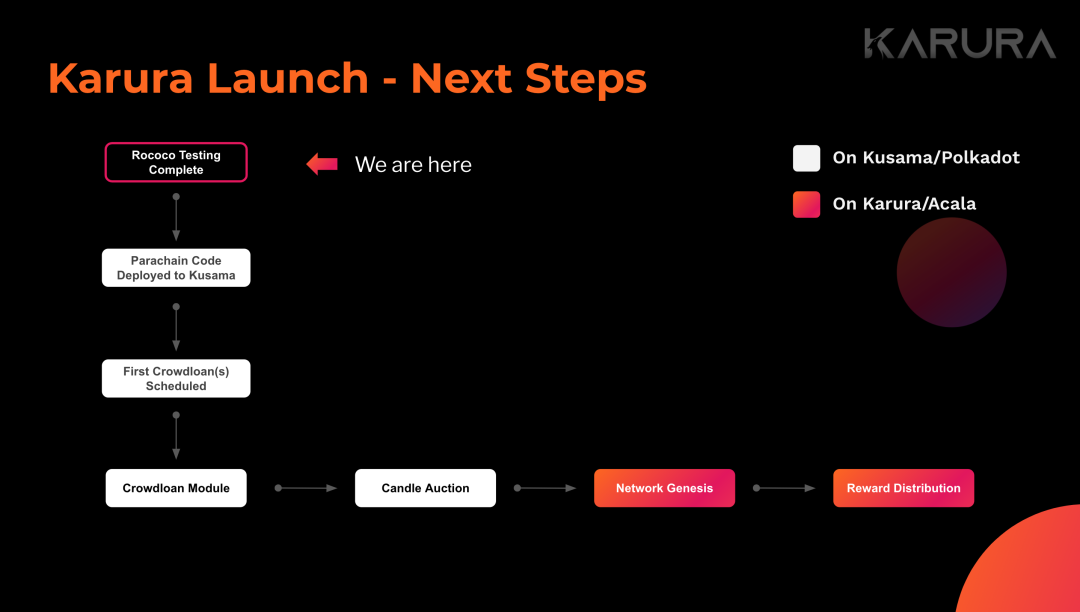 KARURA

Karura Launch - Next Steps

Rococo Testing Complete

We are here

On Kusama/Polkadot

On Karura/Acala

Parachain Code Deployed to Kusama

First Crowdloan(s) Scheduled

Crowdloan Module

Candle Auction

Network Genesis

Reward Distribution